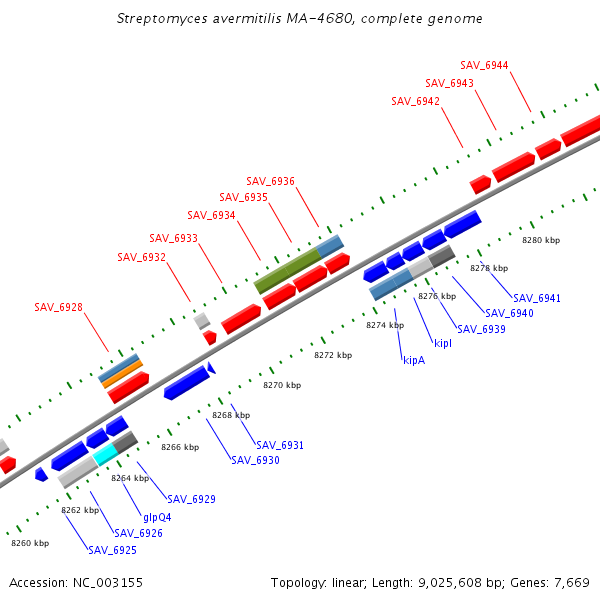 Streptomyces avermitilis MA-4680, complete genome

SAV_6944
SAV_6943
SAV_6942
SAV_6936
SAV_6935
SAV_6934
SAV_6933
SAV_6932
SAV_6928

8280 kbp
8278 kbp
8276 kbp
8274 kbp
8272 kbp
8270 kbp
8268 kbp
8266 kbp
8264 kbp
8262 kbp
8260 kbp

SAV_6941
SAV_6940
SAV_6939
kipI
kipA
SAV_6931
SAV_6930
SAV_6929
glpQ4
SAV_6926
SAV_6925

Accession: NC_003155
Topology: linear; Length: 9,025,608 bp; Genes: 7,669